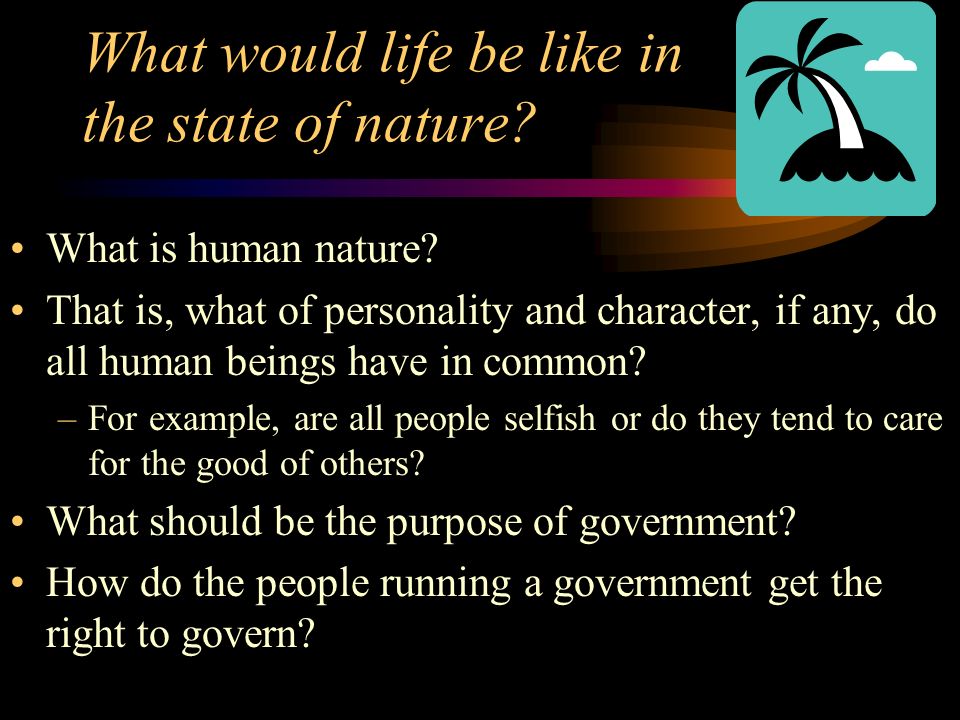 What would life be like in the state of nature?

• What is human nature?
• That is, what of personality and character, if any, do all human beings have in common?
– For example, are all people selfish or do they tend to care for the good of others?
• What should be the purpose of government?
• How do the people running a government get the right to govern?